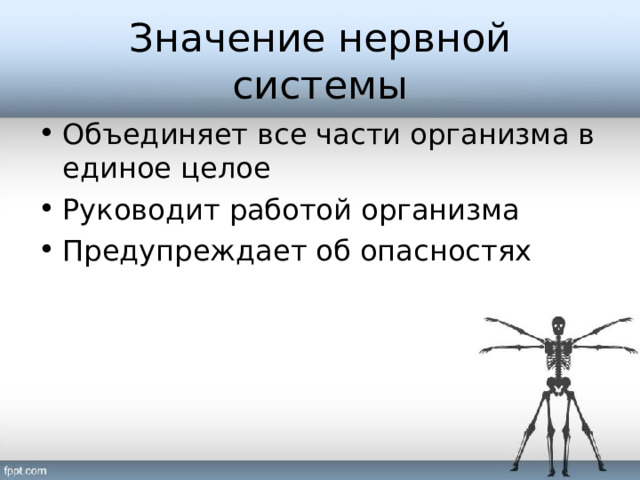 Значение нервной системы

• Объединяет все части организма в единое целое
• Руководит работой организма
• Предупреждает об опасностях

fppt.com